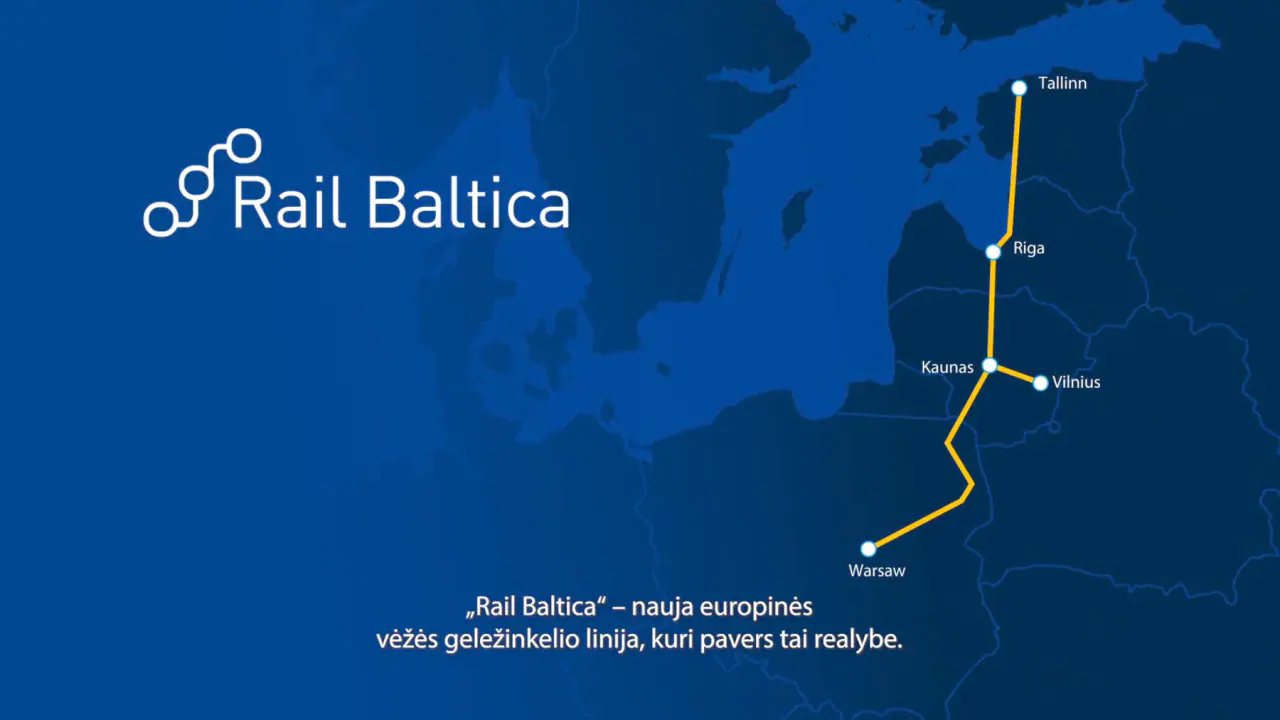 Rail Baltica

Tallinn

Riga

Kaunas

Vilnius

Warsaw

„Rail Baltica“ – nauja europinės vėžės geležinkelio linija, kuri pavers tai realybe.